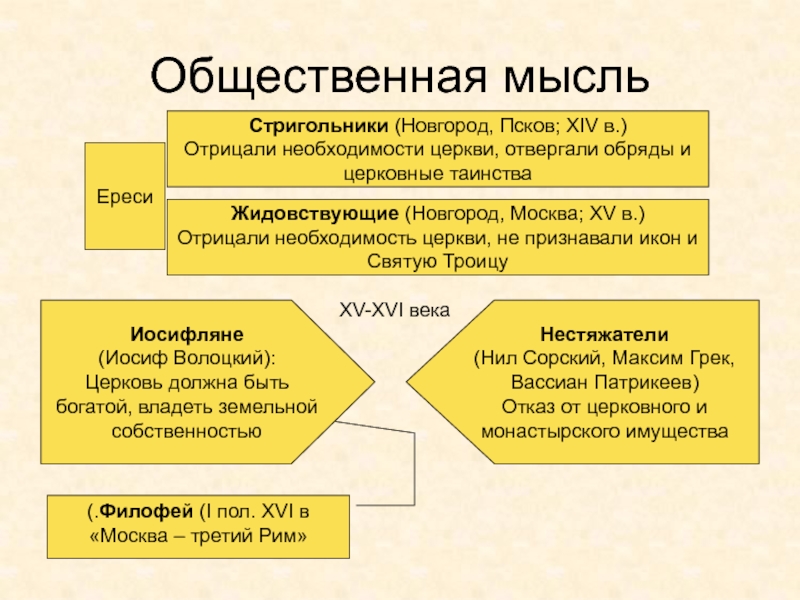 Общественная мысль

Ереси

Стригольники (Новгород, Псков; XIV в.)
Отрицали необходимости церкви, отвергали обряды и церковные таинства

Жидовствующие (Новгород, Москва; XV в.)
Отрицали необходимость церкви, не признавали икон и Святую Троицу

XV-XVI века

Иосифляне
(Иосиф Волоцкий):
Церковь должна быть богатой, владеть земельной собственностью

Нестяжатели
(Нил Сорский, Максим Грек, Вассиан Патрикеев)
Отказ от церковного и монастырского имущества

(.Филофей (I пол. XVI в
«Москва – третий Рим»